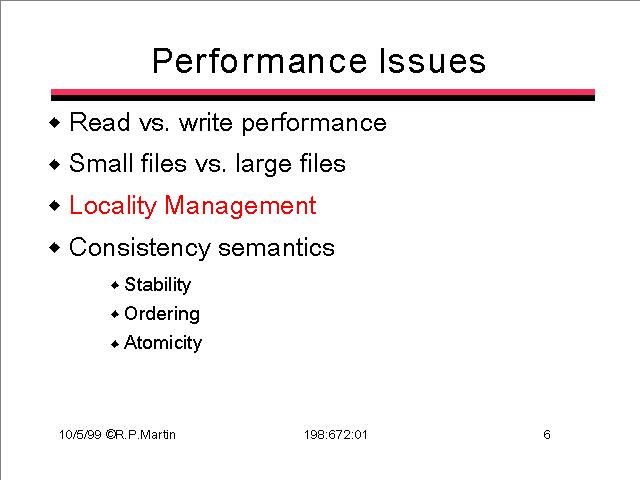 Performance Issues

◆ Read vs. write performance

◆ Small files vs. large files

◆ Locality Management

◆ Consistency semantics

◆ Stability

◆ Ordering

◆ Atomicity

10/5/99 ©R.P.Martin 198:672:01 6